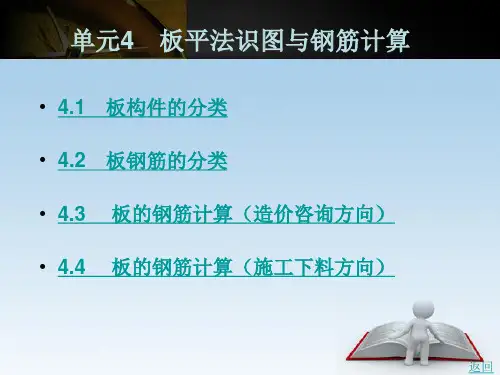 单元4　板平法识图与钢筋计算

• 4.1　板构件的分类

• 4.2　板钢筋的分类

• 4.3　板的钢筋计算（造价咨询方向）

• 4.4　板的钢筋计算（施工下料方向）

返回